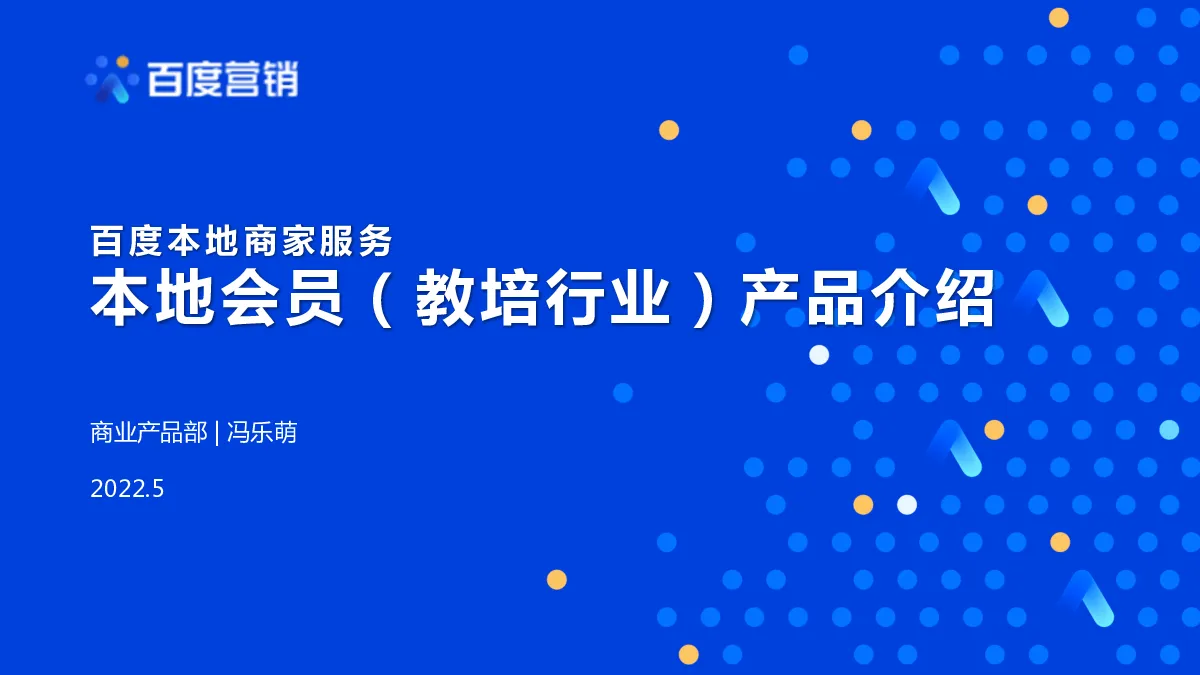 百度营销

百度本地商家服务
本地会员（教培行业）产品介绍

商业产品部 | 冯乐萌

2022.5